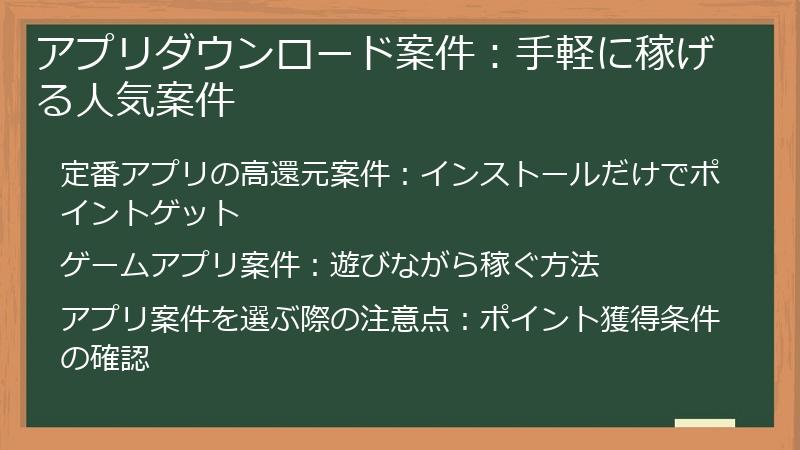 アプリダウンロード案件：手軽に稼げる人気案件

定番アプリの高還元案件：インストールだけでポイントゲット

ゲームアプリ案件：遊びながら稼ぐ方法

アプリ案件を選ぶ際の注意点：ポイント獲得条件の確認